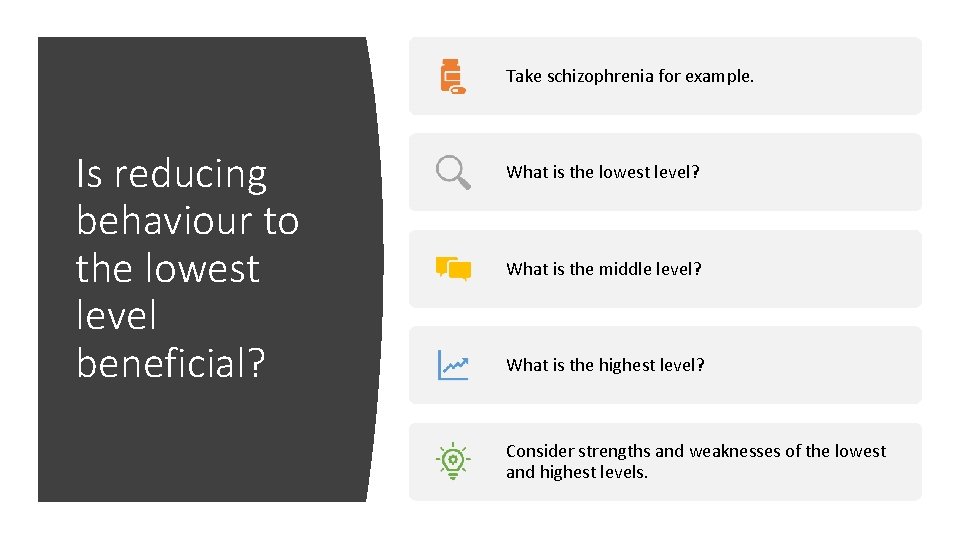 Is reducing behaviour to the lowest level beneficial?

Take schizophrenia for example.

What is the lowest level?

What is the middle level?

What is the highest level?

Consider strengths and weaknesses of the lowest and highest levels.